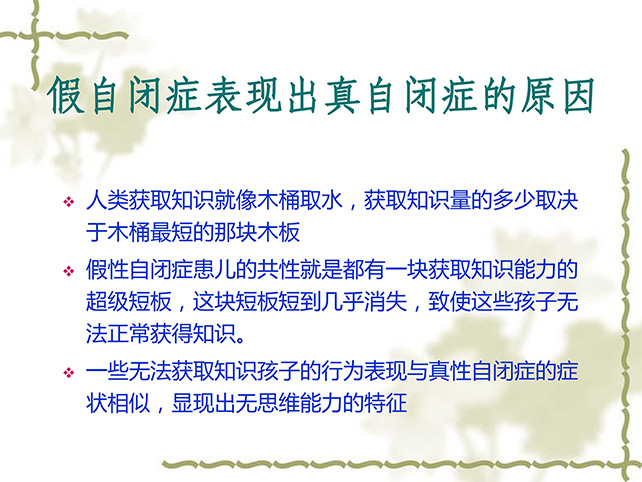 假自闭症表现出真自闭症的原因

❖ 人类获取知识就像木桶取水，获取知识量的多少取决于木桶最短的那块木板

❖ 假性自闭症患儿的共性就是都有一块获取知识能力的超级短板，这块短板短到几乎消失，致使这些孩子无法正常获得知识。

❖ 一些无法获取知识孩子的行为表现与真性自闭症的症状相似，显现出无思维能力的特征